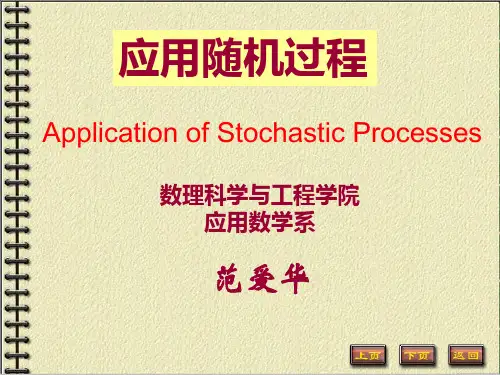 应用随机过程

Application of Stochastic Processes

数理科学与工程学院
应用数学系

范爱华

上页 下页 返回